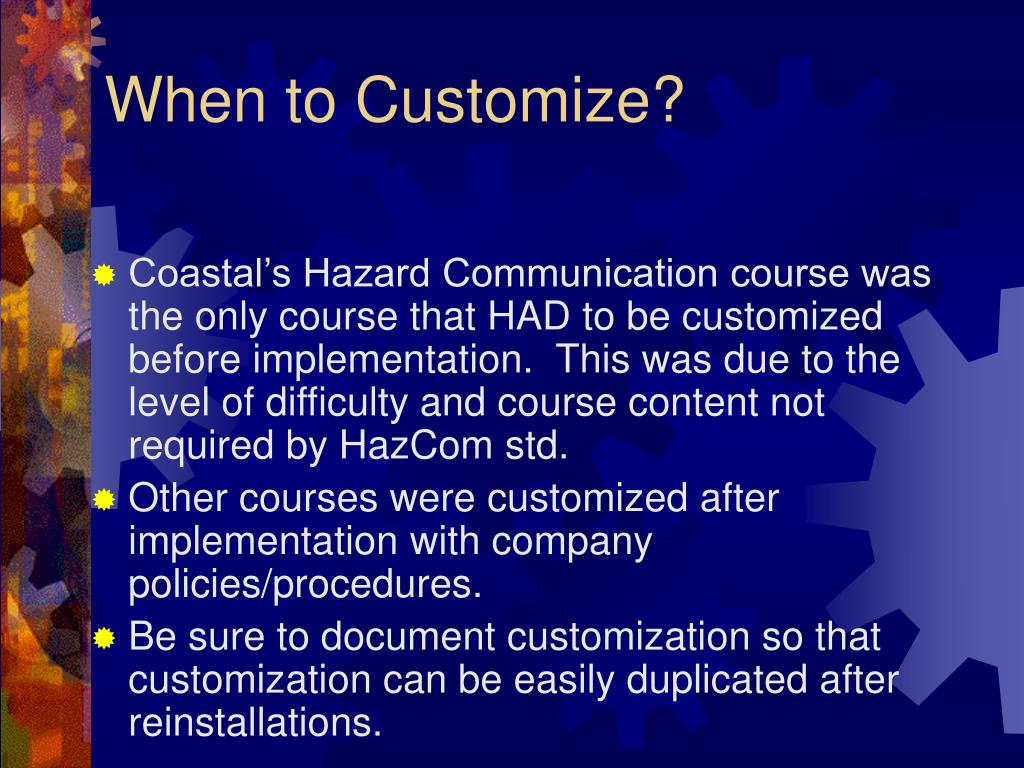 When to Customize?

Coastal’s Hazard Communication course was the only course that HAD to be customized before implementation.  This was due to the level of difficulty and course content not required by HazCom std.

Other courses were customized after implementation with company policies/procedures.

Be sure to document customization so that customization can be easily duplicated after reinstallations.